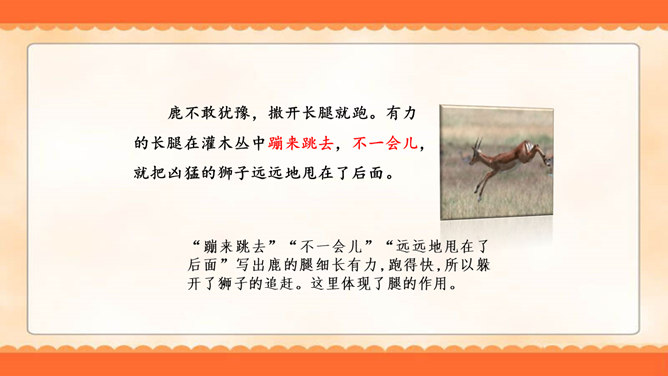 鹿不敢犹豫，撒开长腿就跑。有力的长腿在灌木丛中蹦来跳去，不一会儿，就把凶猛的狮子远远地甩在了后面。

“蹦来跳去”“不一会儿”“远远地甩在了后面”写出鹿的腿细长有力，跑得快，所以躲开了狮子的追赶。这里体现了腿的作用。